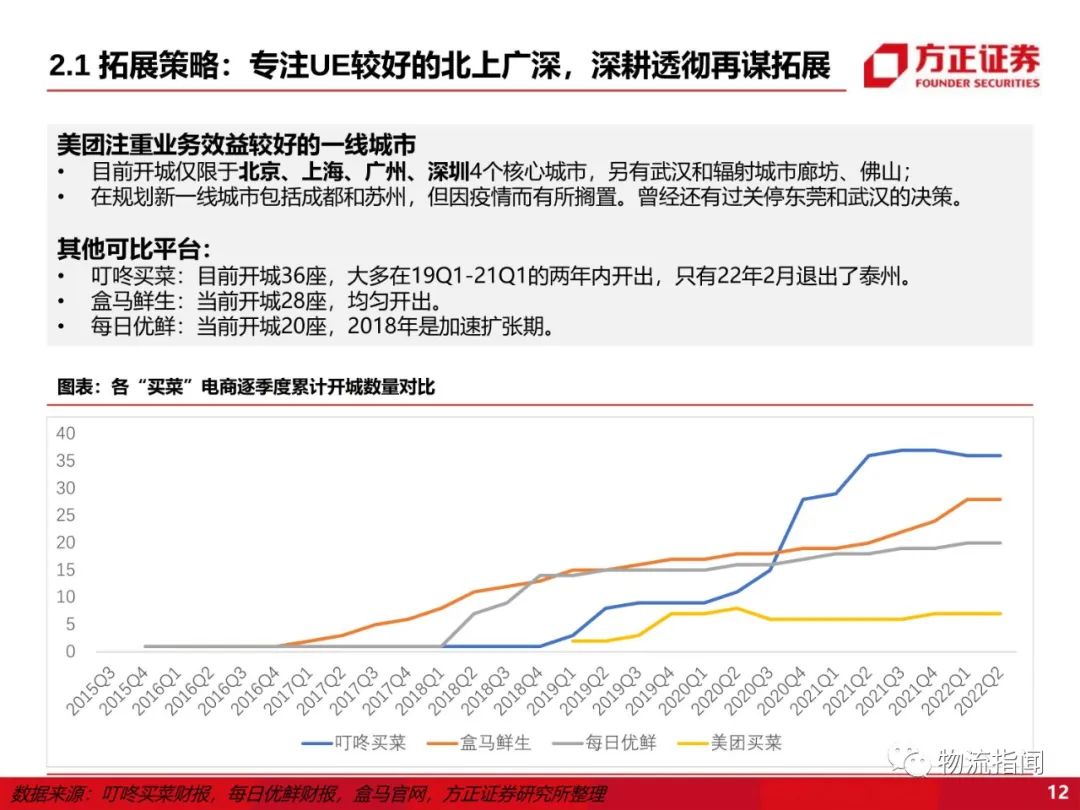 2.1 拓展策略：专注UE较好的北上广深，深耕透彻再谋拓展

方正证券
FOUNDER SECURITIES

美团注重业务效益较好的一线城市
• 目前开城仅限于北京、上海、广州、深圳4个核心城市，另有武汉和辐射城市廊坊、佛山；
• 在规划新一线城市包括成都和苏州，但因疫情而有所搁置。曾经还有过关停东莞和武汉的决策。

其他可比平台：
• 叮咚买菜：目前开城36座，大多在19Q1-21Q1的两年内开出，只有22年2月退出了泰州。
• 盒马鲜生：当前开城28座，均匀开出。
• 每日优鲜：当前开城20座，2018年是加速扩张期。

图表：各“买菜”电商逐季度累计开城数量对比

40
35
30
25
20
15
10
5
0

2015Q3 2015Q4 2016Q1 2016Q2 2016Q3 2016Q4 2017Q1 2017Q2 2017Q3 2017Q4 2018Q1 2018Q2 2018Q3 2018Q4 2019Q1 2019Q2 2019Q3 2019Q4 2020Q1 2020Q2 2020Q3 2020Q4 2021Q1 2021Q2 2021Q3 2021Q4 2022Q1 2022Q2

叮咚买菜 盒马鲜生 每日优鲜 美团买菜

物流指闻

数据来源：叮咚买菜财报，每日优鲜财报，盒马官网，方正证券研究所整理

12